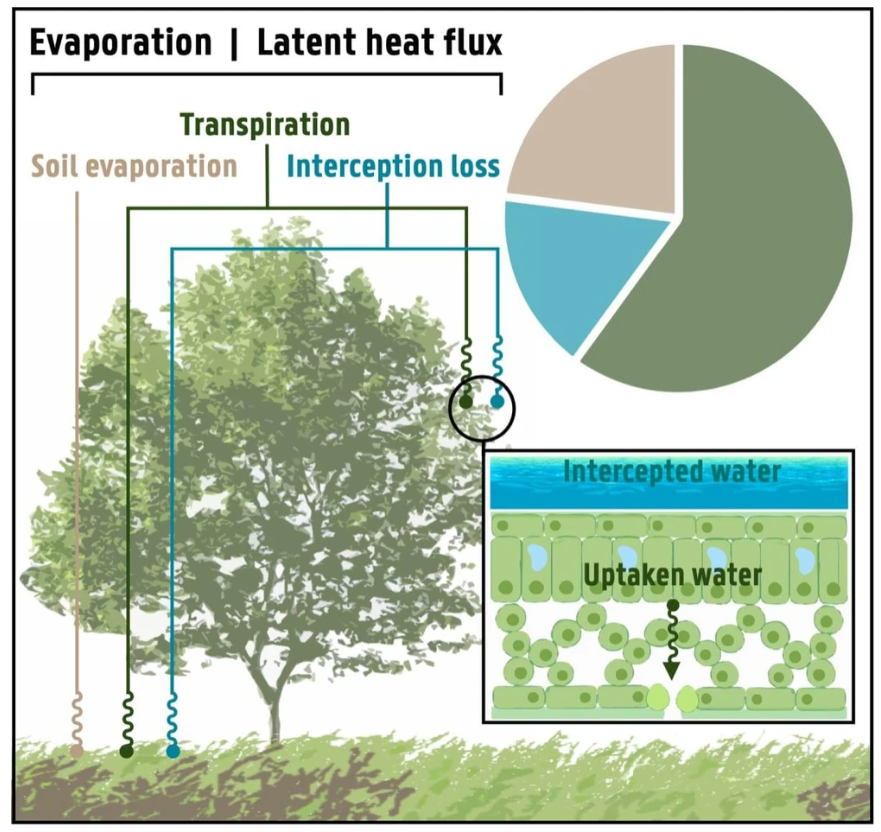 Evaporation | Latent heat flux

Transpiration

Soil evaporation

Interception loss

Intercepted water

Uptaken water